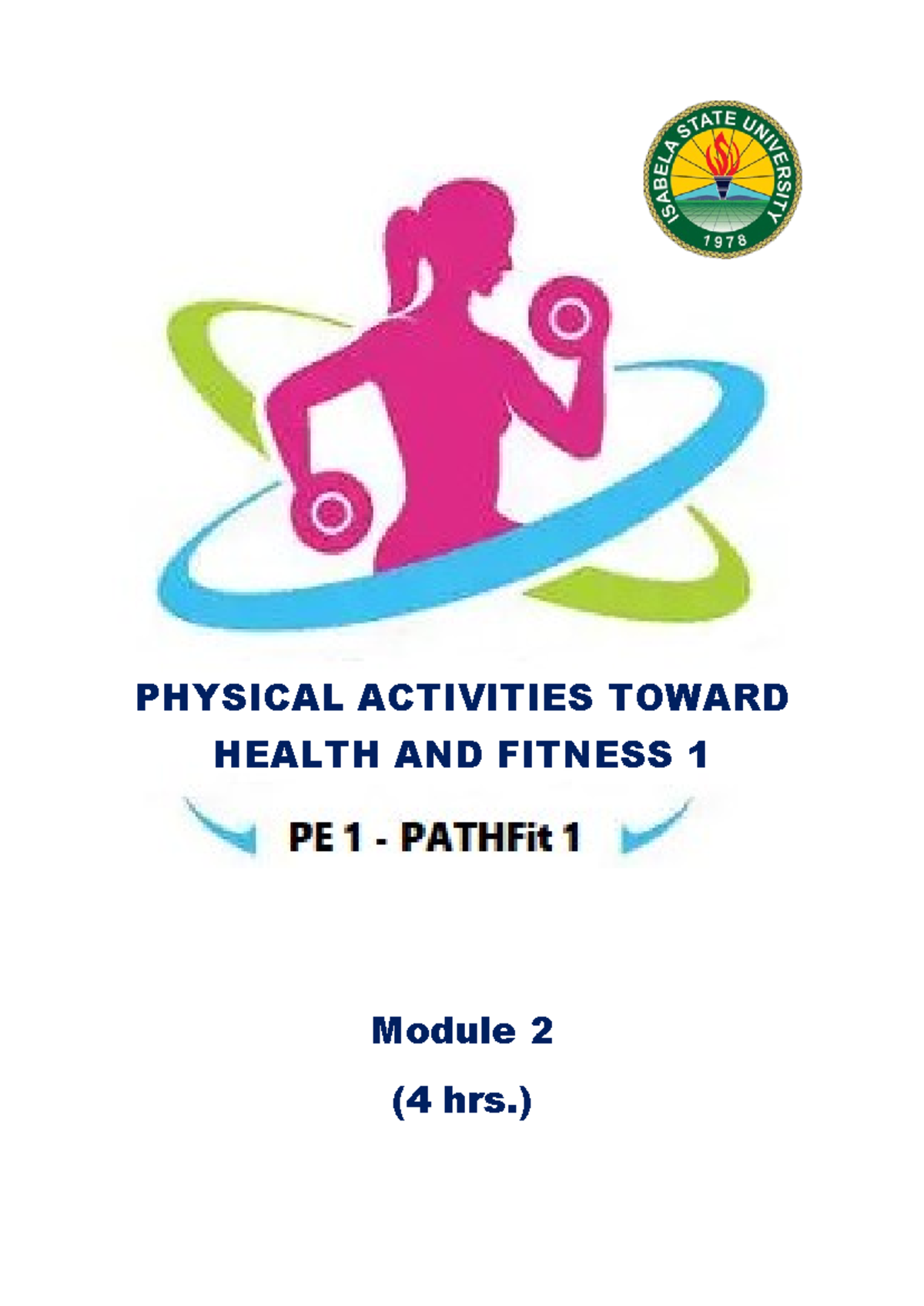 ISABELA STATE UNIVERSITY
1978

PHYSICAL ACTIVITIES TOWARD HEALTH AND FITNESS 1

PE 1 - PATHFit 1

Module 2

(4 hrs.)